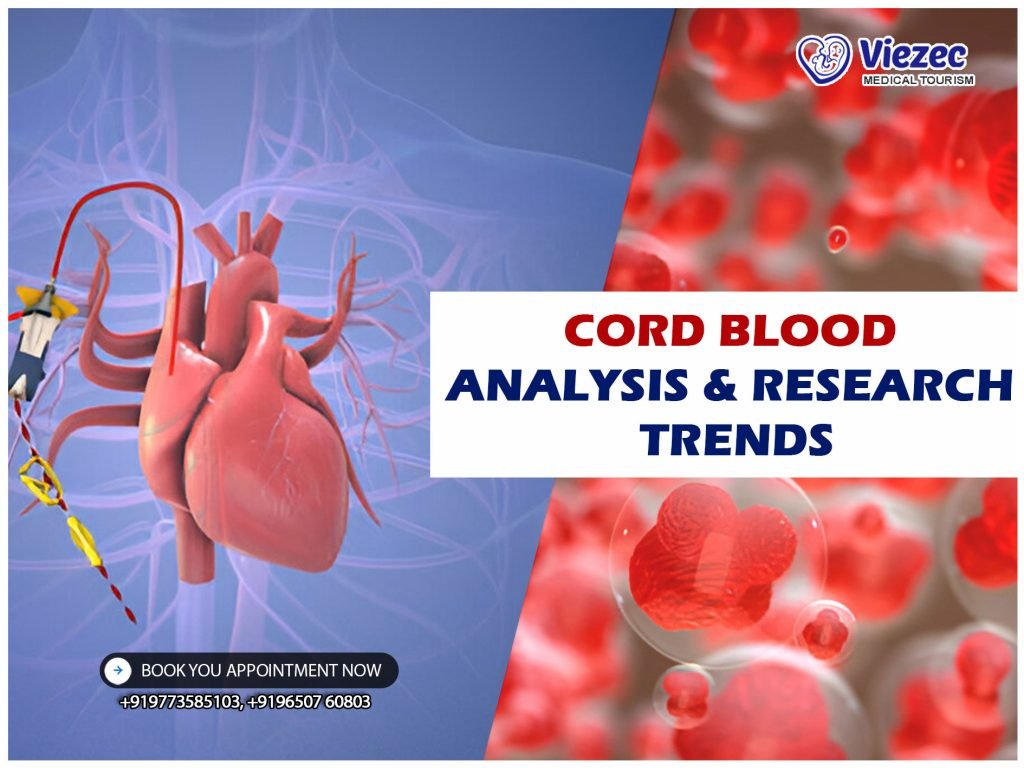 Viezec
MEDICAL TOURISM

CORD BLOOD
ANALYSIS & RESEARCH
TRENDS

BOOK YOU APPOINTMENT NOW
+919773585103, +9196507 60803